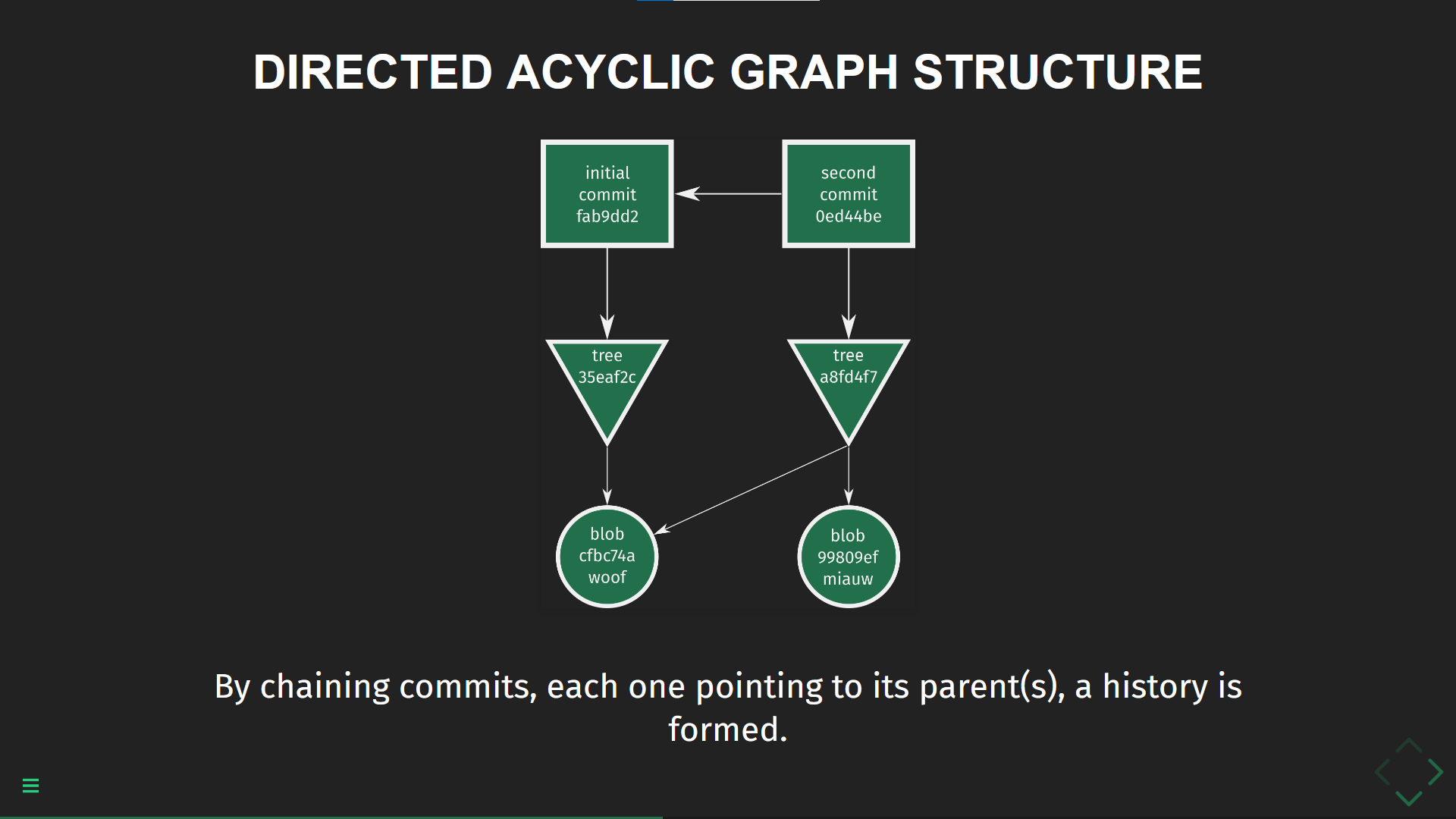 DIRECTED ACYCLIC GRAPH STRUCTURE

initial commit fab9dd2

second commit 0ed44be

tree 35eaf2c

tree a8fd4f7

blob cfbc74a woof

blob 99809ef miauw

By chaining commits, each one pointing to its parent(s), a history is formed.